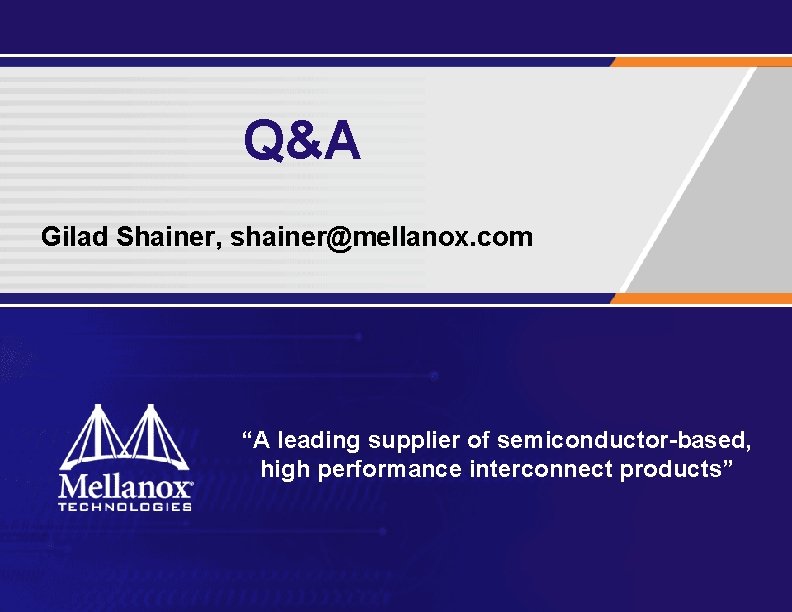 Q&A

Gilad Shainer, shainer@mellanox.com

Mellanox
TECHNOLOGIES

“A leading supplier of semiconductor-based, high performance interconnect products”